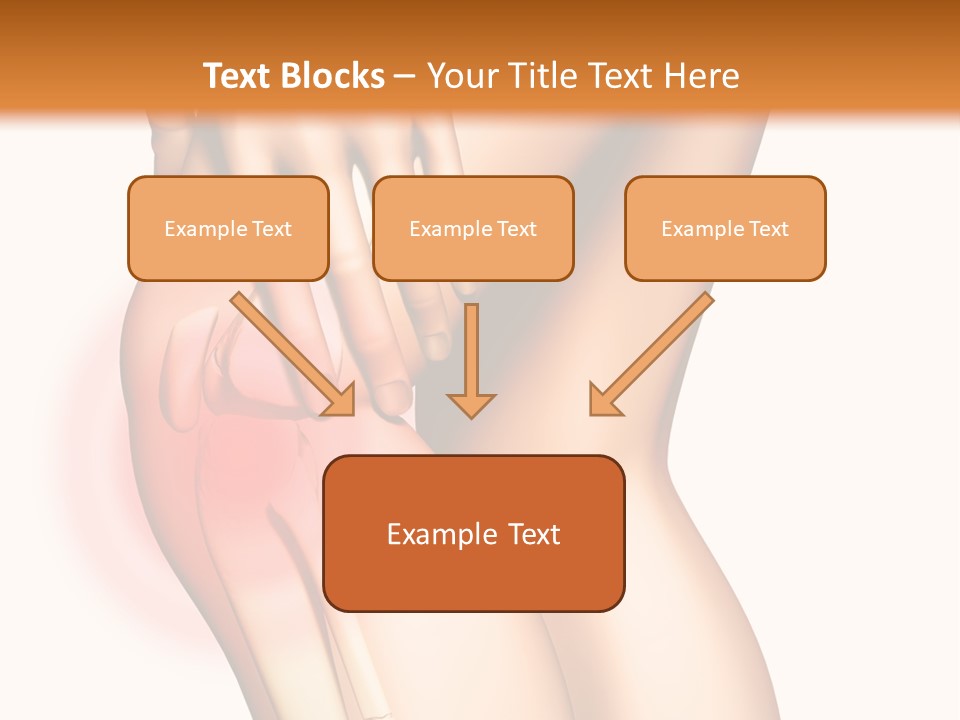 Text Blocks – Your Title Text Here

Example Text

Example Text

Example Text

Example Text